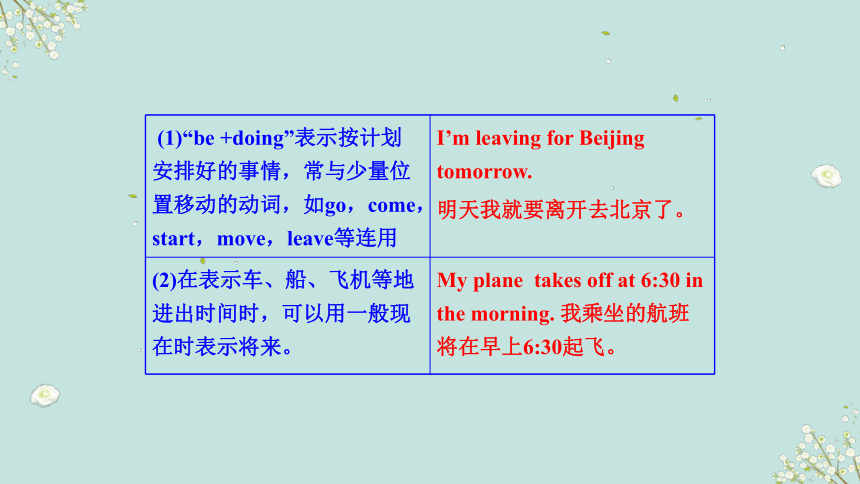 | (1)“be +doing”表示按计划安排好的事情，常与少量位置移动的动词，如go，come，start，move，leave等连用 | I’m leaving for Beijing tomorrow. 明天我就要离开去北京了。 |
|---|---|
| (2)在表示车、船、飞机等地进出时间时，可以用一般现在时表示将来。 | My plane takes off at 6:30 in the morning. 我乘坐的航班将在早上6:30起飞。 |